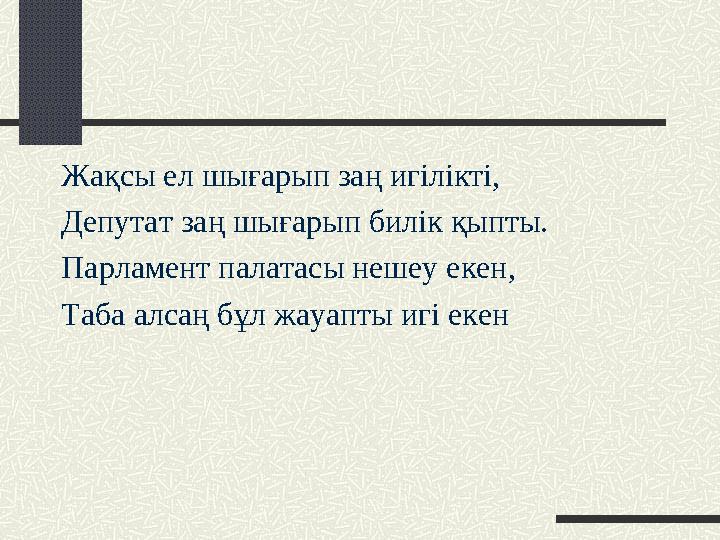 Жақсы ел шығарып заң игілікті,
Депутат заң шығарып билік қыпты.
Парламент палатасы нешеу екен,
Таба алсаң бұл жауапты игі екен